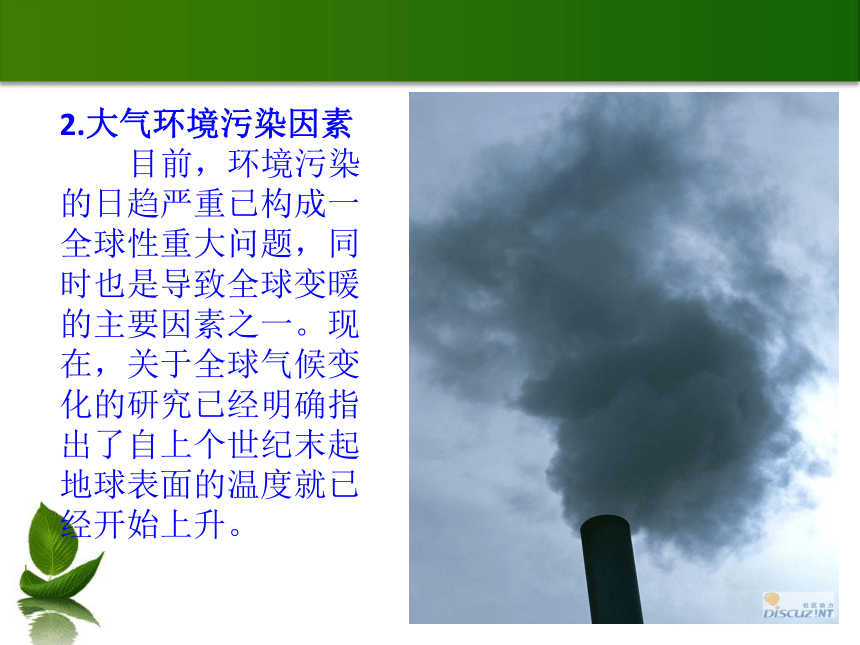 2.大气环境污染因素

目前，环境污染的日趋严重已构成一全球性重大问题，同时也是导致全球变暖的主要因素之一。现在，关于全球气候变化的研究已经明确指出了自上个世纪末起地球表面的温度就已经开始上升。

社区动力
DISCUZ!NT